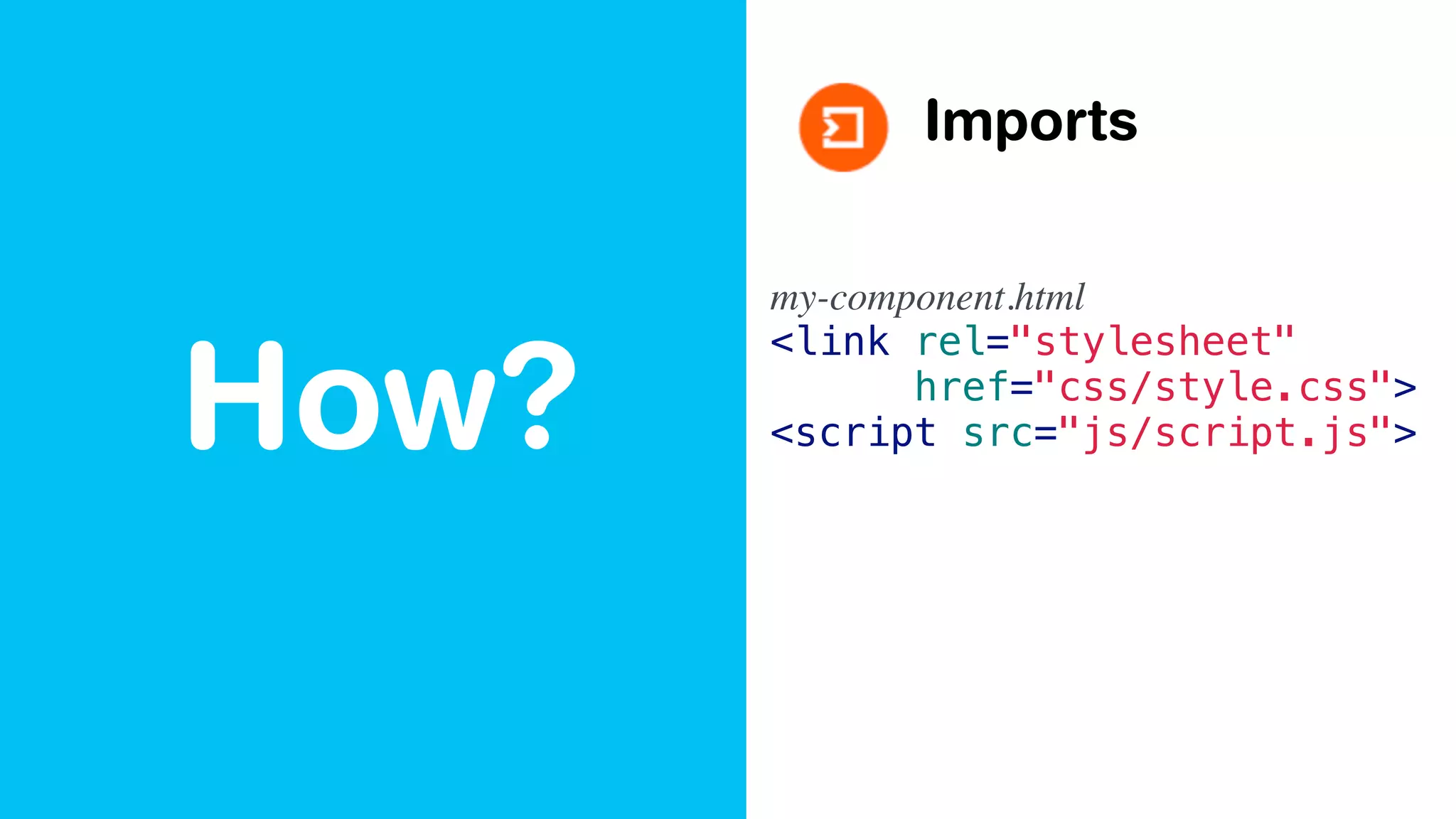 How?

Imports

my-component.html
<link rel="stylesheet"
      href="css/style.css">
<script src="js/script.js">